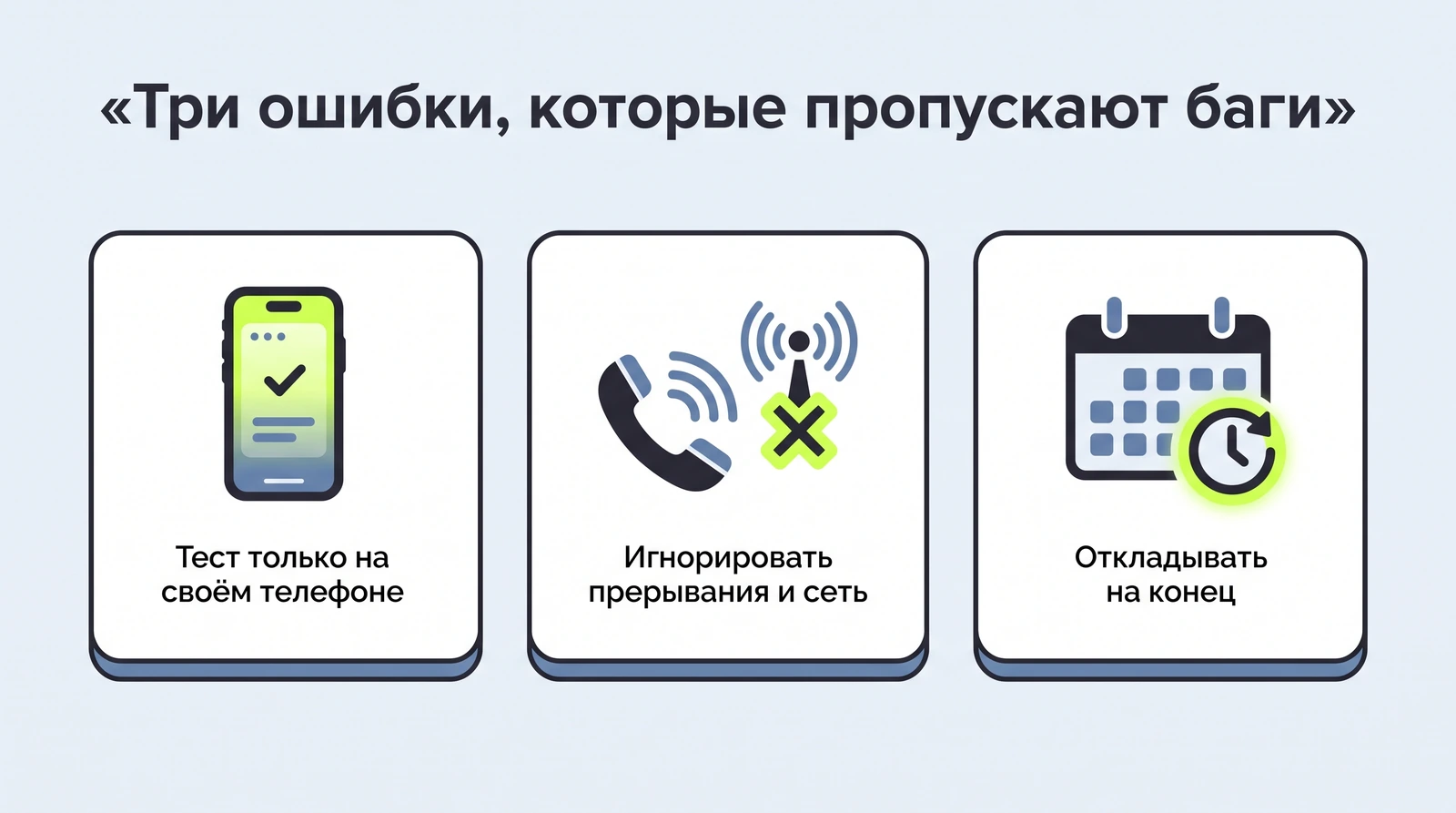 «Три ошибки, которые пропускают баги»

Тест только на своём телефоне

Игнорировать прерывания и сеть

Откладывать на конец